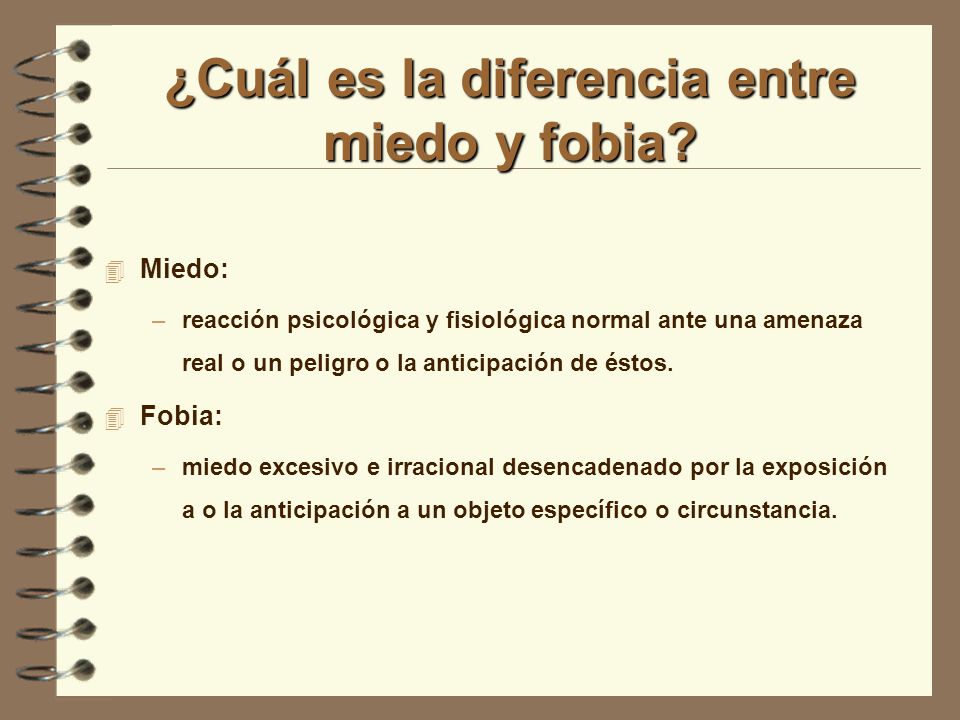 ¿Cuál es la diferencia entre miedo y fobia?

Miedo:

– reacción psicológica y fisiológica normal ante una amenaza real o un peligro o la anticipación de éstos.

Fobia:

– miedo excesivo e irracional desencadenado por la exposición a o la anticipación a un objeto específico o circunstancia.